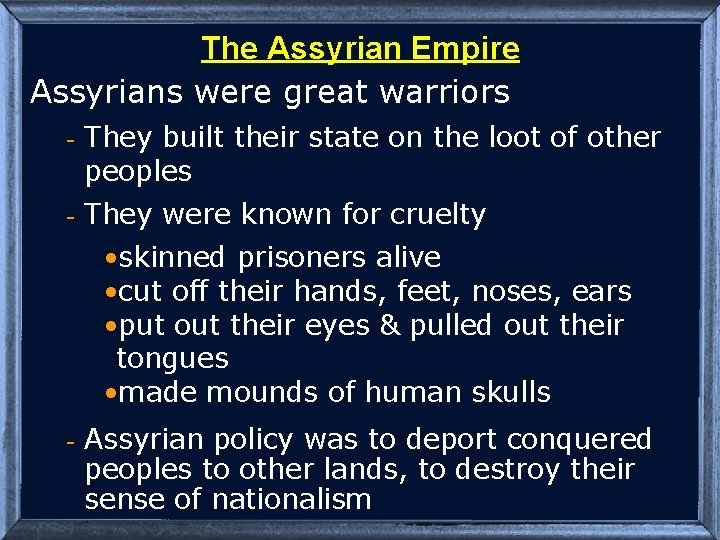 The Assyrian Empire

Assyrians were great warriors

- They built their state on the loot of other peoples

- They were known for cruelty

•skinned prisoners alive
•cut off their hands, feet, noses, ears
•put out their eyes & pulled out their tongues
•made mounds of human skulls

- Assyrian policy was to deport conquered peoples to other lands, to destroy their sense of nationalism